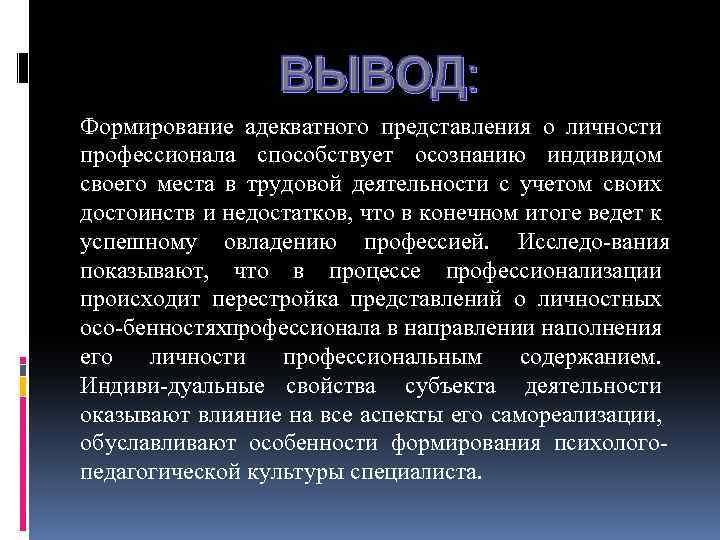 ВЫВОД:

Формирование адекватного представления о личности профессионала способствует осознанию индивидом своего места в трудовой деятельности с учетом своих достоинств и недостатков, что в конечном итоге ведет к успешному овладению профессией. Исследо-вания показывают, что в процессе профессионализации происходит перестройка представлений о личностных осо-бенностяхпрофессионала в направлении наполнения его личности профессиональным содержанием. Индиви-дуальные свойства субъекта деятельности оказывают влияние на все аспекты его самореализации, обуславливают особенности формирования психолого-педагогической культуры специалиста.